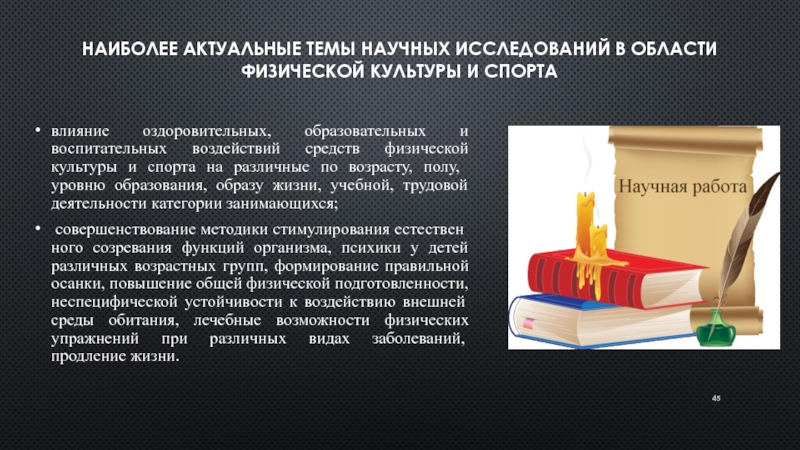 НАИБОЛЕЕ АКТУАЛЬНЫЕ ТЕМЫ НАУЧНЫХ ИССЛЕДОВАНИЙ В ОБЛАСТИ ФИЗИЧЕСКОЙ КУЛЬТУРЫ И СПОРТА

• влияние оздоровительных, образовательных и воспитательных воздействий средств физической культуры и спорта на различные по возрасту, полу, уровню образования, образу жизни, учебной, трудовой деятельности категории занимающихся;

• совершенствование методики стимулирования естествен ного созревания функций организма, психики у детей различных возрастных групп, формирование правильной осанки, повышение общей физической подготовленности, неспецифической устойчивости к воздействию внешней среды обитания, лечебные возможности физических упражнений при различных видах заболеваний, продление жизни.

Научная работа

45